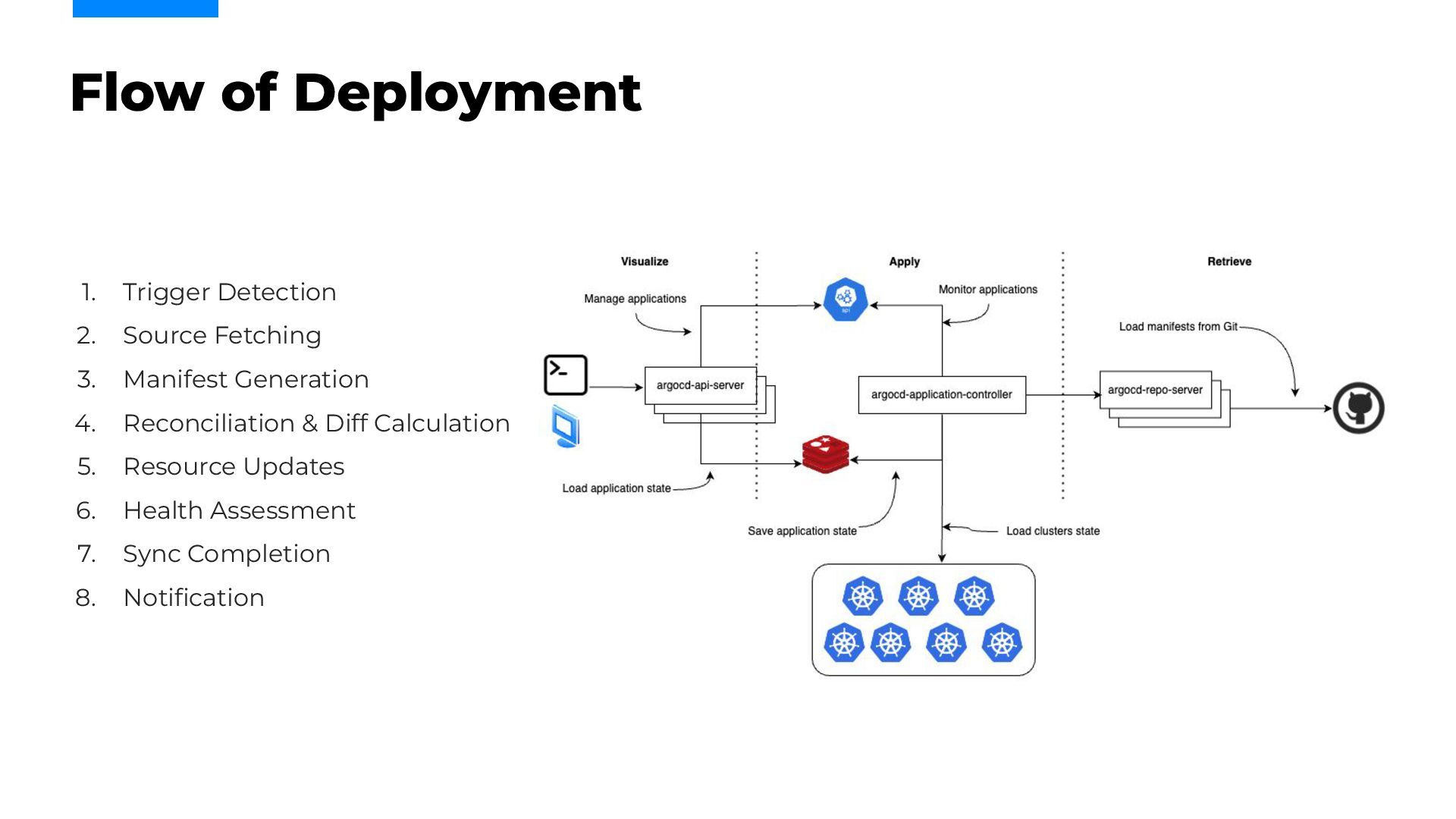 Flow of Deployment

1. Trigger Detection
2. Source Fetching
3. Manifest Generation
4. Reconciliation & Diff Calculation
5. Resource Updates
6. Health Assessment
7. Sync Completion
8. Notification

Visualize

Apply

Retrieve

Manage applications

Monitor applications

Load manifests from Git

argocd-api-server

argocd-application-controller

argocd-repo-server

Load application state

Save application state

Load clusters state